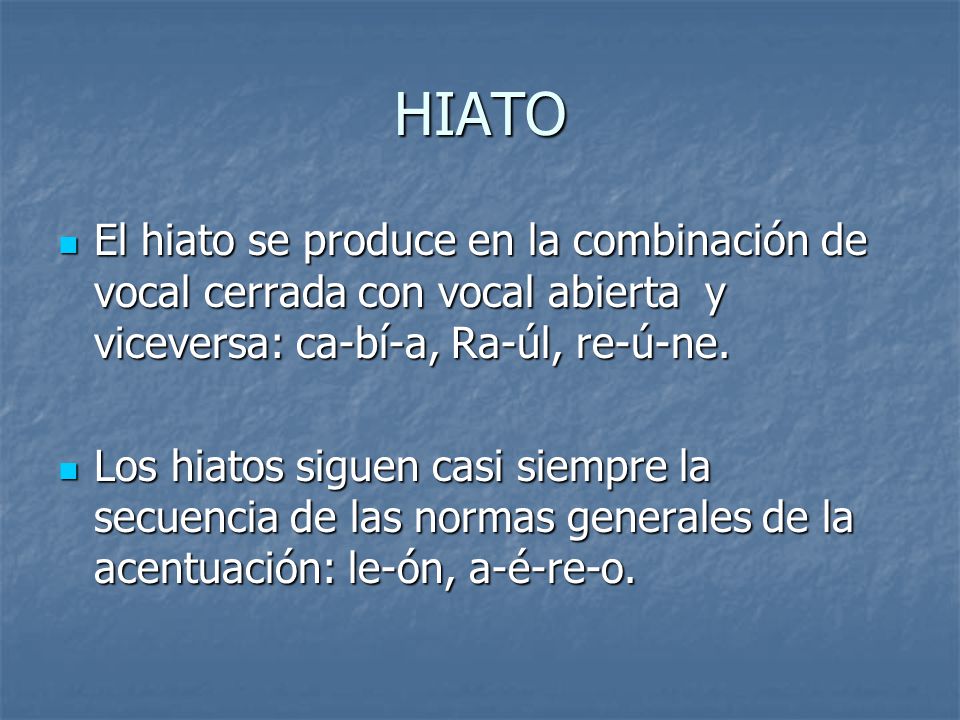 HIATO

El hiato se produce en la combinación de vocal cerrada con vocal abierta y viceversa: ca-bí-a, Ra-úl, re-ú-ne.

Los hiatos siguen casi siempre la secuencia de las normas generales de la acentuación: le-ón, a-é-re-o.